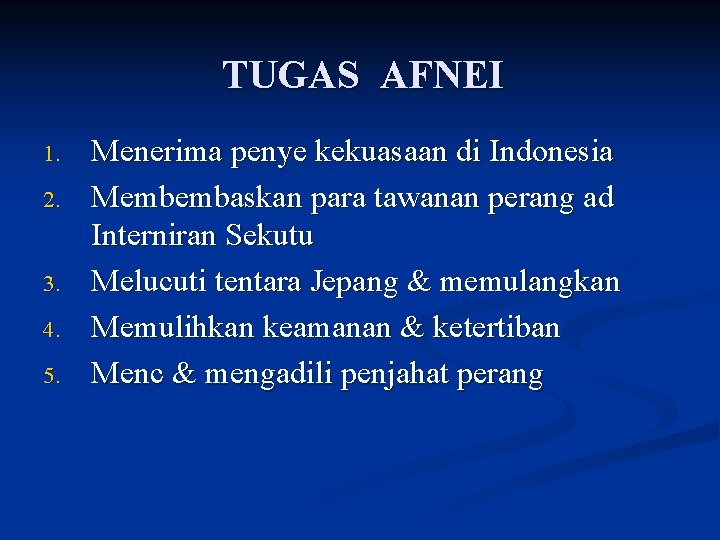 TUGAS AFNEI

1. Menerima penye kekuasaan di Indonesia
2. Membembaskan para tawanan perang ad Interniran Sekutu
3. Melucuti tentara Jepang & memulangkan
4. Memulihkan keamanan & ketertiban
5. Menc & mengadili penjahat perang